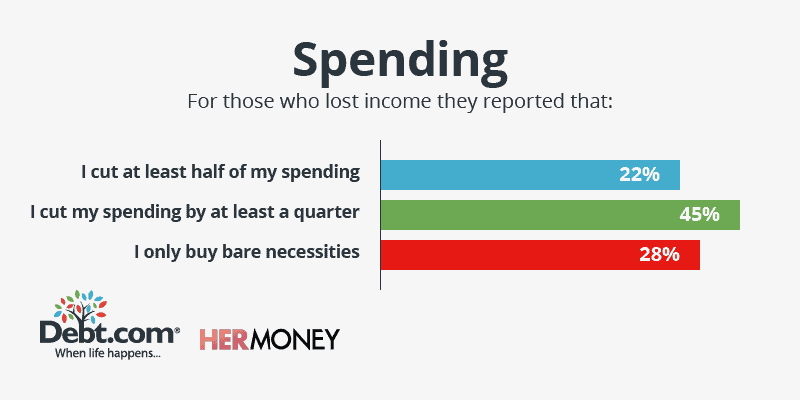 Spending

For those who lost income they reported that:

I cut at least half of my spending 22%

I cut my spending by at least a quarter 45%

I only buy bare necessities 28%

Debt.com®
When life happens...

HERMONEY